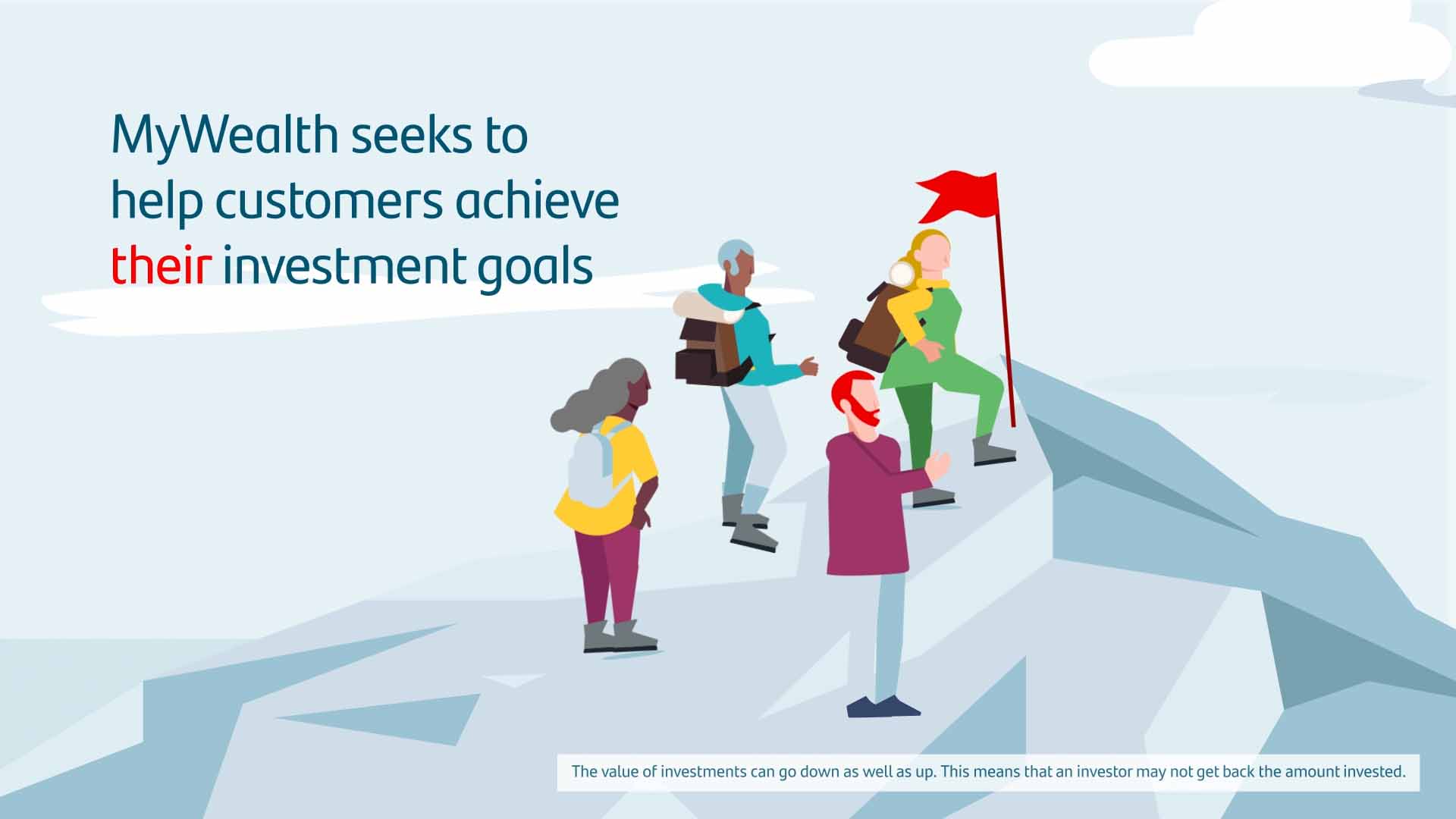 MyWealth seeks to help customers achieve their investment goals

The value of investments can go down as well as up. This means that an investor may not get back the amount invested.